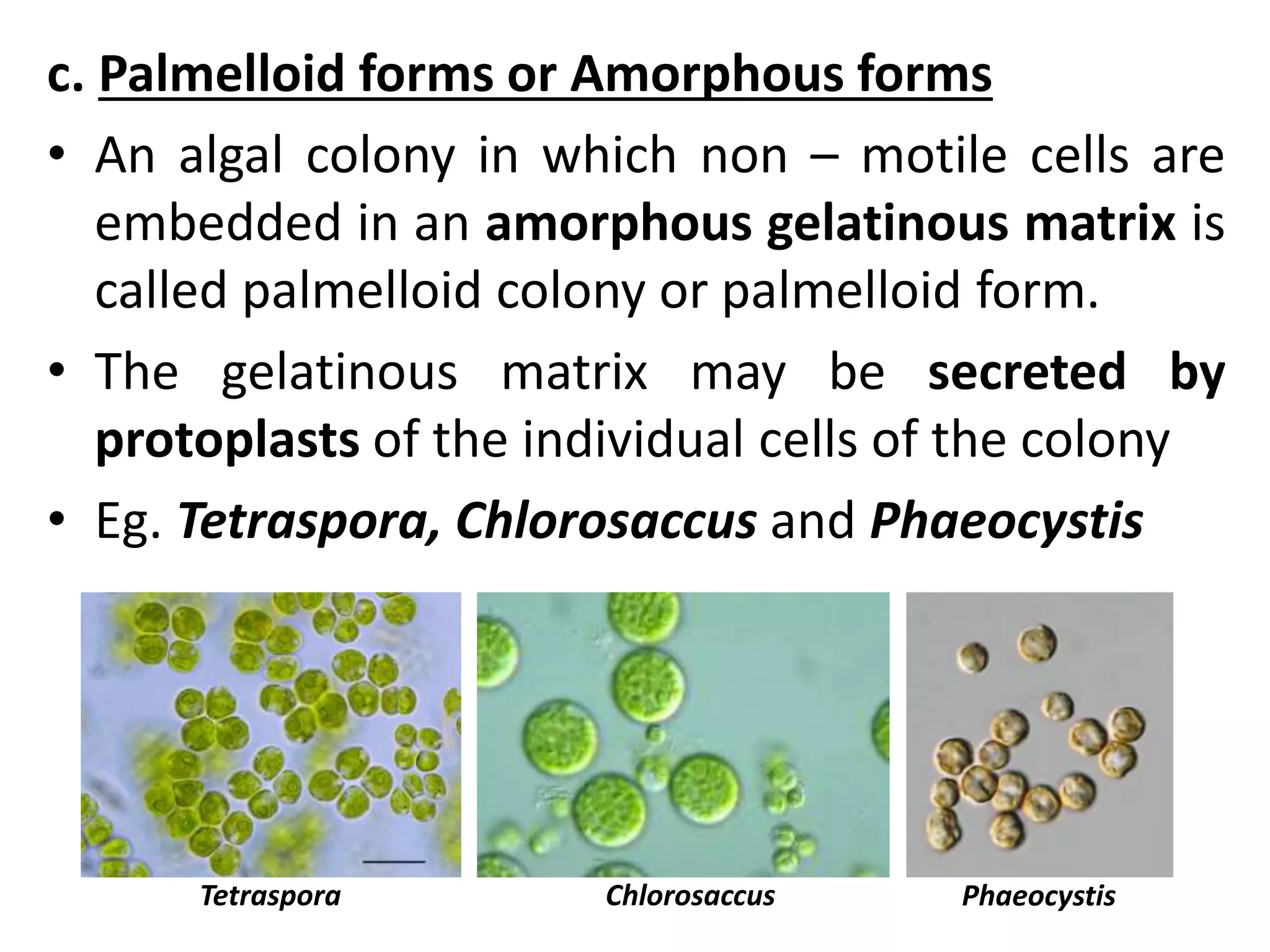 c. Palmelloid forms or Amorphous forms

• An algal colony in which non – motile cells are embedded in an amorphous gelatinous matrix is called palmelloid colony or palmelloid form.

• The gelatinous matrix may be secreted by protoplasts of the individual cells of the colony

• Eg. Tetraspora, Chlorosaccus and Phaeocystis

Tetraspora

Chlorosaccus

Phaeocystis